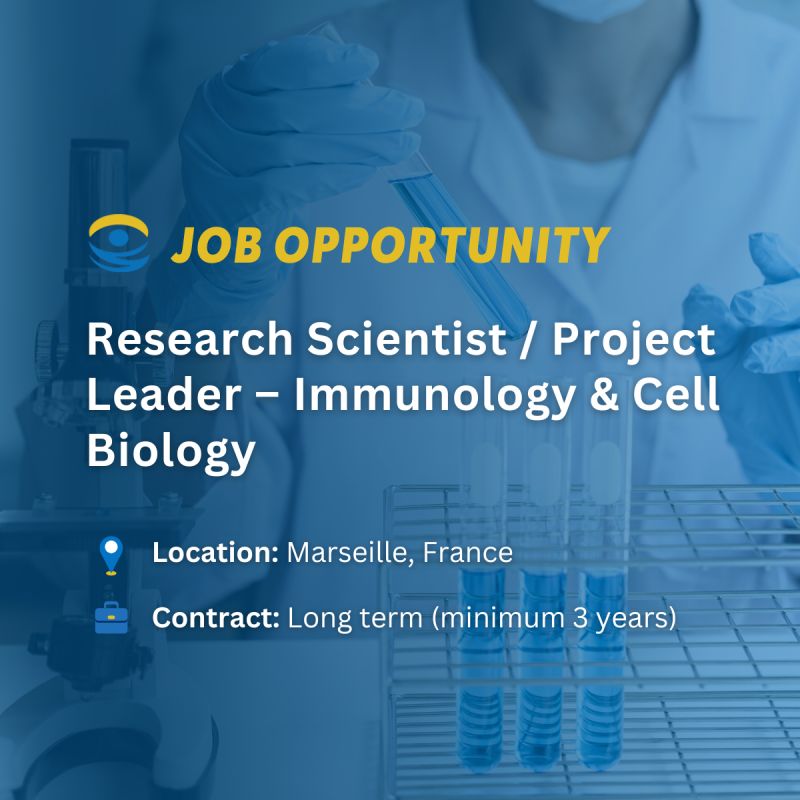 JOB OPPORTUNITY

Research Scientist / Project Leader – Immunology & Cell Biology

Location: Marseille, France

Contract: Long term (minimum 3 years)